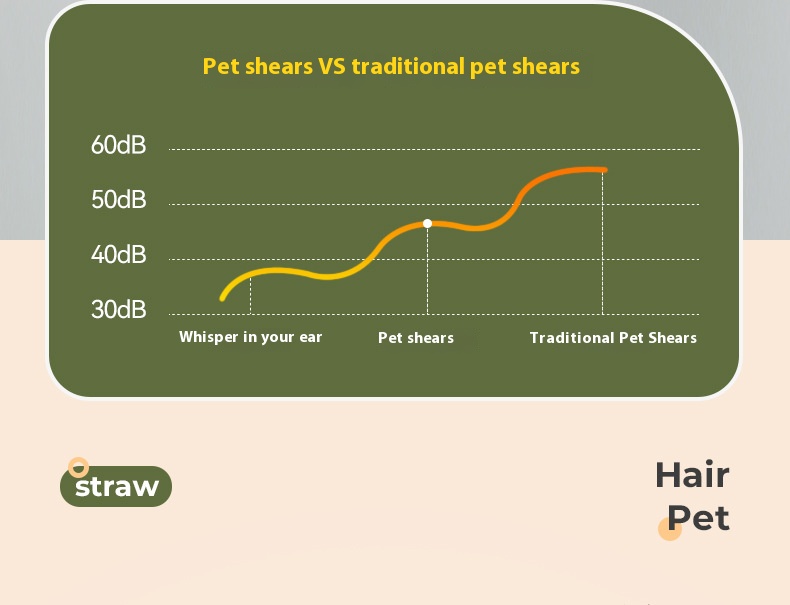 Pet shears VS traditional pet shears

60dB
50dB
40dB
30dB

Whisper in your ear
Pet shears
Traditional Pet Shears

straw

Hair
Pet